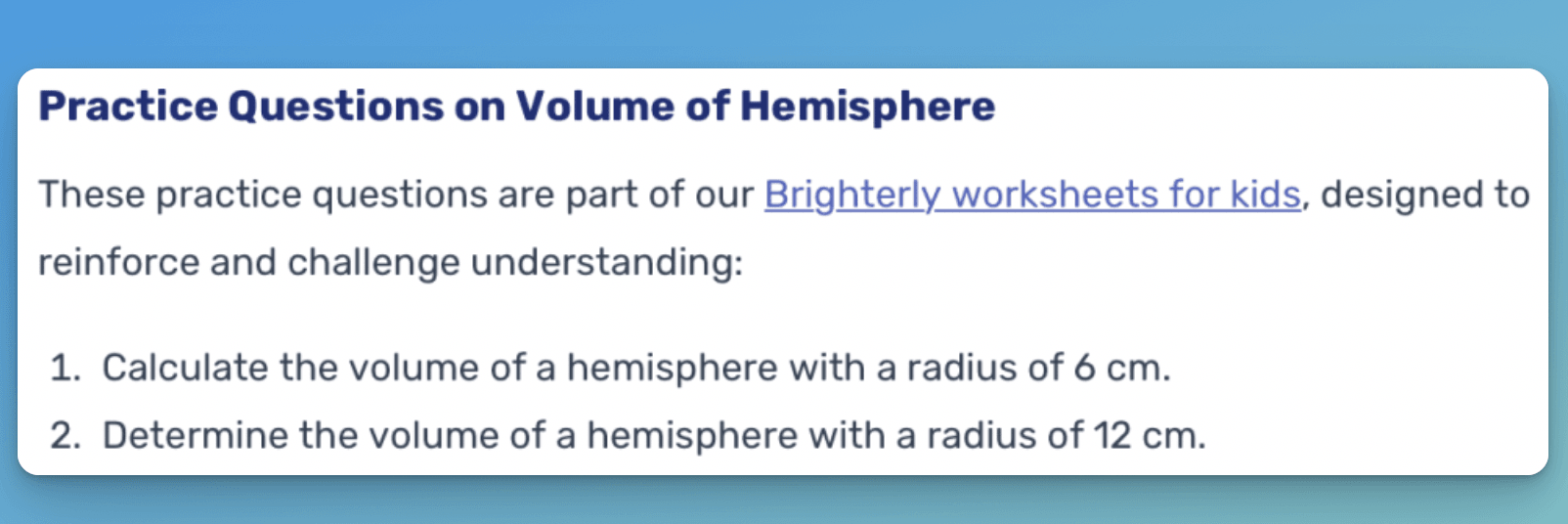 Practice Questions on Volume of Hemisphere

These practice questions are part of our Brighterly worksheets for kids, designed to reinforce and challenge understanding:

1. Calculate the volume of a hemisphere with a radius of 6 cm.
2. Determine the volume of a hemisphere with a radius of 12 cm.